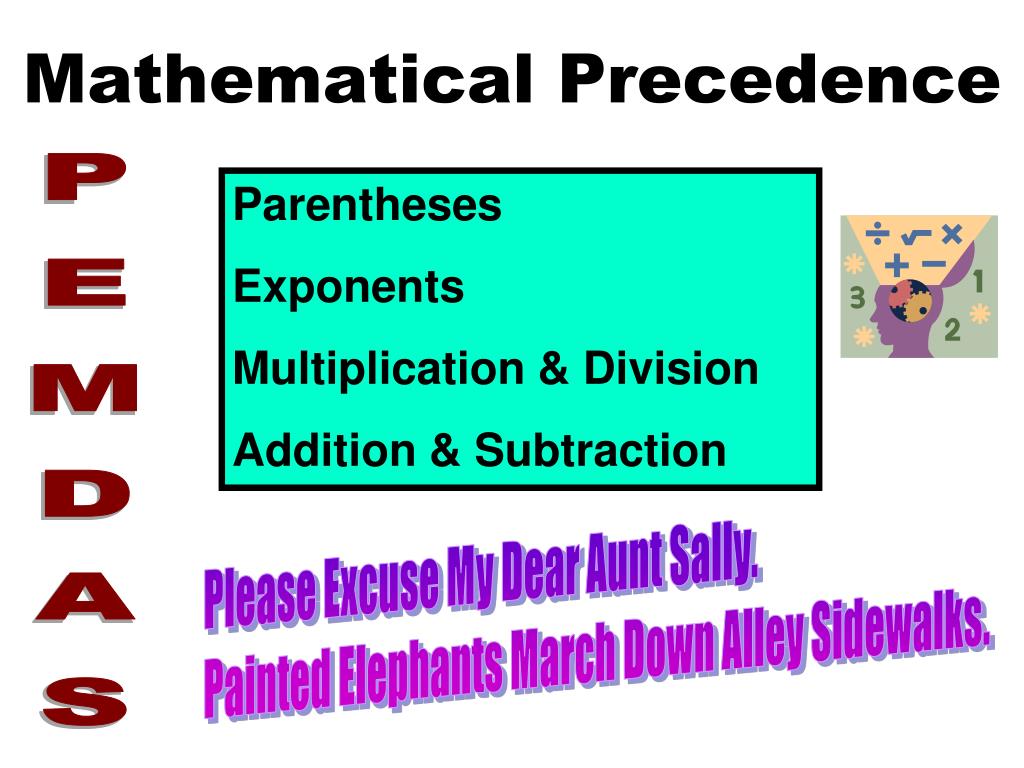 Mathematical Precedence

P
E
M
D
A
S

Parentheses

Exponents

Multiplication & Division

Addition & Subtraction

÷ √ ×
+ −
3 1
2

Please Excuse My Dear Aunt Sally.

Painted Elephants March Down Alley Sidewalks.